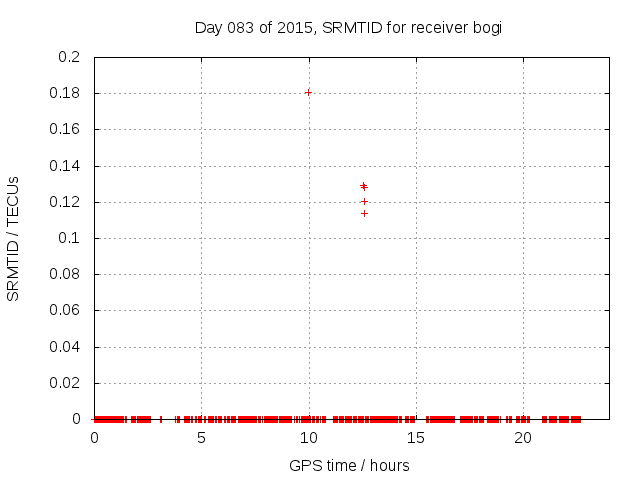 Day 083 of 2015, SRMTID for receiver bogi

SRMTID / TECUs

0.2
0.18
0.16
0.14
0.12
0.1
0.08
0.06
0.04
0.02
0

0
5
10
15
20

GPS time / hours